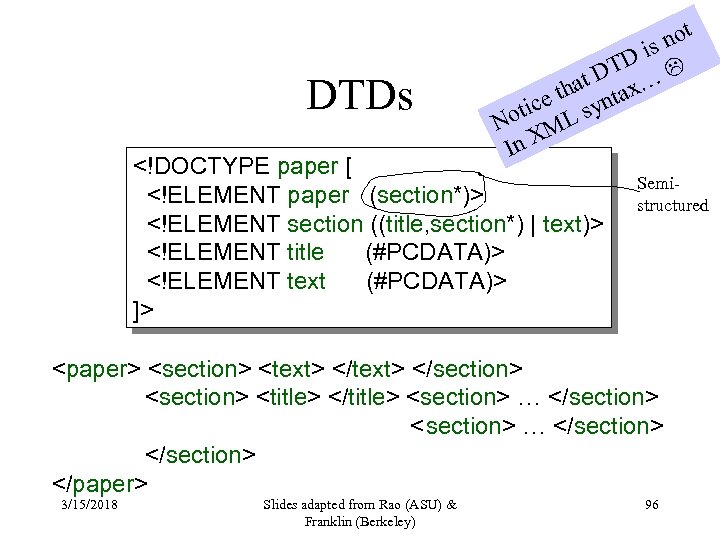 DTDs

Notice that DTD is not In XML syntax… ☹

<!DOCTYPE paper [
<!ELEMENT paper (section*)>
<!ELEMENT section ((title,section*) | text)>
<!ELEMENT title (#PCDATA)>
<!ELEMENT text (#PCDATA)>
]>

Semi-structured

<paper> <section> <text> </text> </section>
<section> <title> </title> <section> … </section>
<section> … </section>
</section>
</paper>

3/15/2018

Slides adapted from Rao (ASU) & Franklin (Berkeley)

96